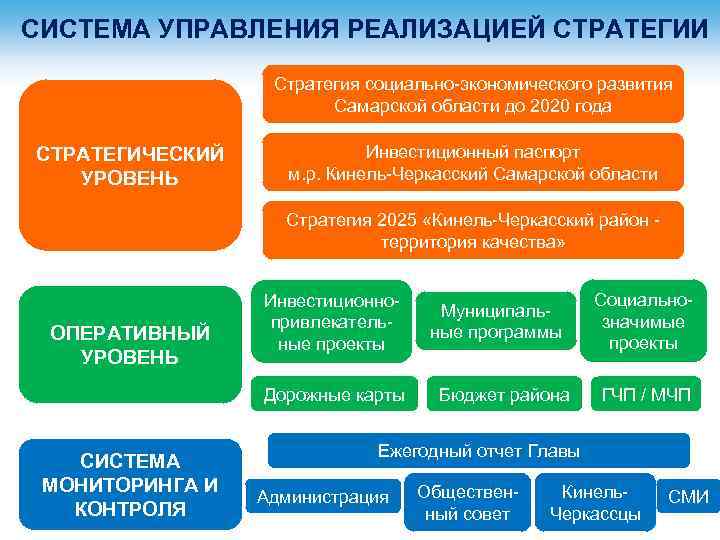 СИСТЕМА УПРАВЛЕНИЯ РЕАЛИЗАЦИЕЙ СТРАТЕГИИ

СТРАТЕГИЧЕСКИЙ УРОВЕНЬ

Стратегия социально-экономического развития Самарской области до 2020 года

Инвестиционный паспорт м.р. Кинель-Черкасский Самарской области

Стратегия 2025 «Кинель-Черкасский район - территория качества»

ОПЕРАТИВНЫЙ УРОВЕНЬ

Инвестиционно-привлекательные проекты

Муниципальные программы

Социально-значимые проекты

Дорожные карты

Бюджет района

ГЧП / МЧП

СИСТЕМА МОНИТОРИНГА И КОНТРОЛЯ

Ежегодный отчет Главы

Администрация

Общественный совет

Кинель-Черкассцы

СМИ